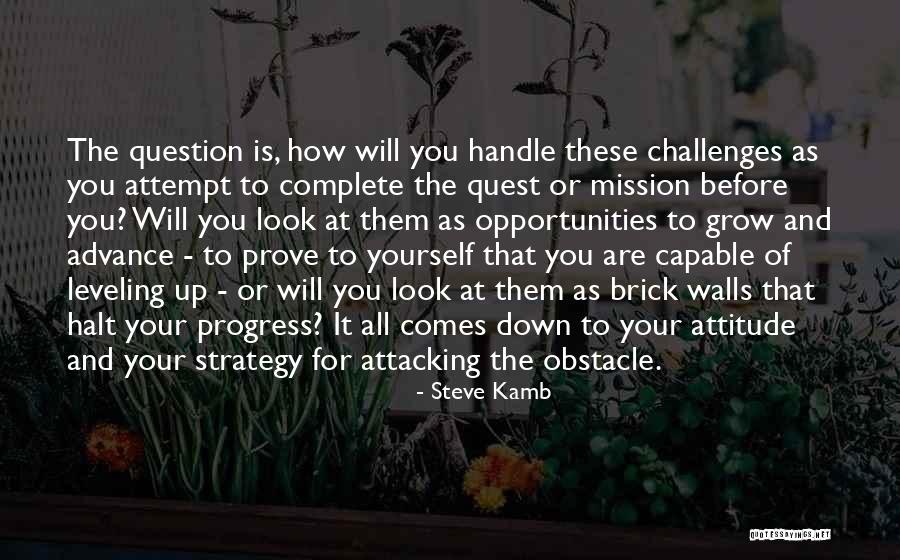 The question is, how will you handle these challenges as you attempt to complete the quest or mission before you? Will you look at them as opportunities to grow and advance - to prove to yourself that you are capable of leveling up - or will you look at them as brick walls that halt your progress? It all comes down to your attitude and your strategy for attacking the obstacle.

- Steve Kamb

QUOTESSAYINGS.NET